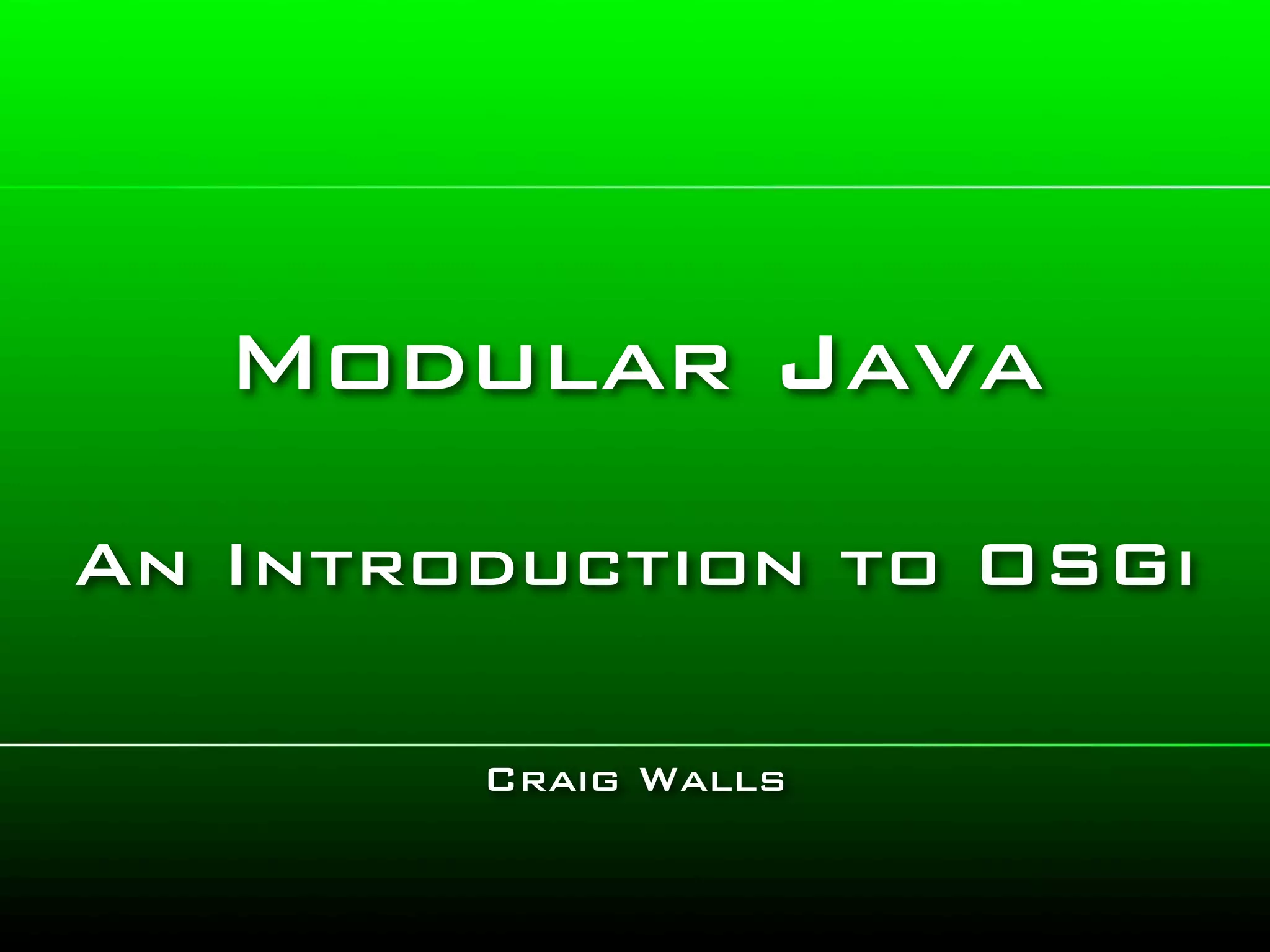 Modular Java

An Introduction to OSGi

Craig Walls